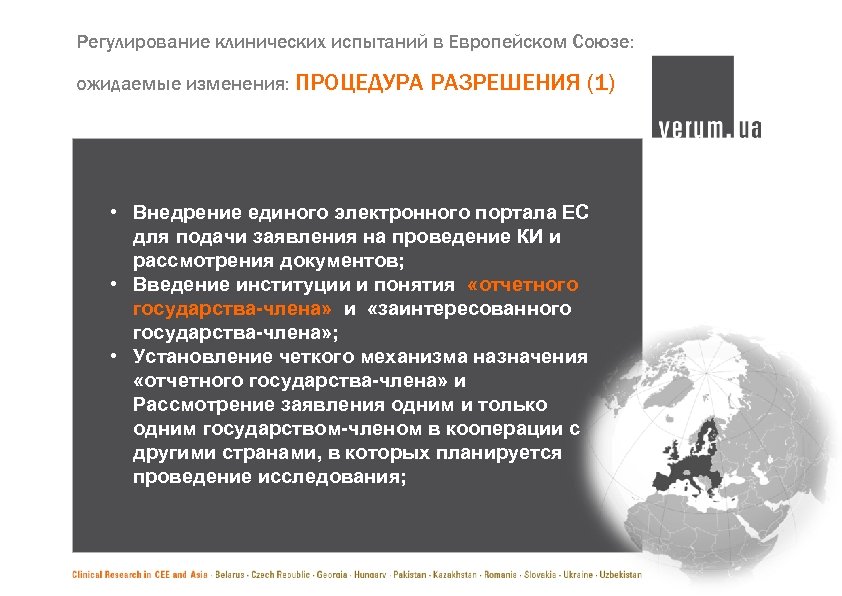 Регулирование клинических испытаний в Европейском Союзе:

ожидаемые изменения: ПРОЦЕДУРА РАЗРЕШЕНИЯ (1)

verum.ua

• Внедрение единого электронного портала ЕС для подачи заявления на проведение КИ и рассмотрения документов;
• Введение институции и понятия «отчетного государства-члена» и «заинтересованного государства-члена»;
• Установление четкого механизма назначения «отчетного государства-члена» и Рассмотрение заявления одним и только одним государством-членом в кооперации с другими странами, в которых планируется проведение исследования;

Clinical Research in CEE and Asia · Belarus · Czech Republic · Georgia · Hungary · Pakistan · Kazakhstan · Romania · Slovakia · Ukraine · Uzbekistan